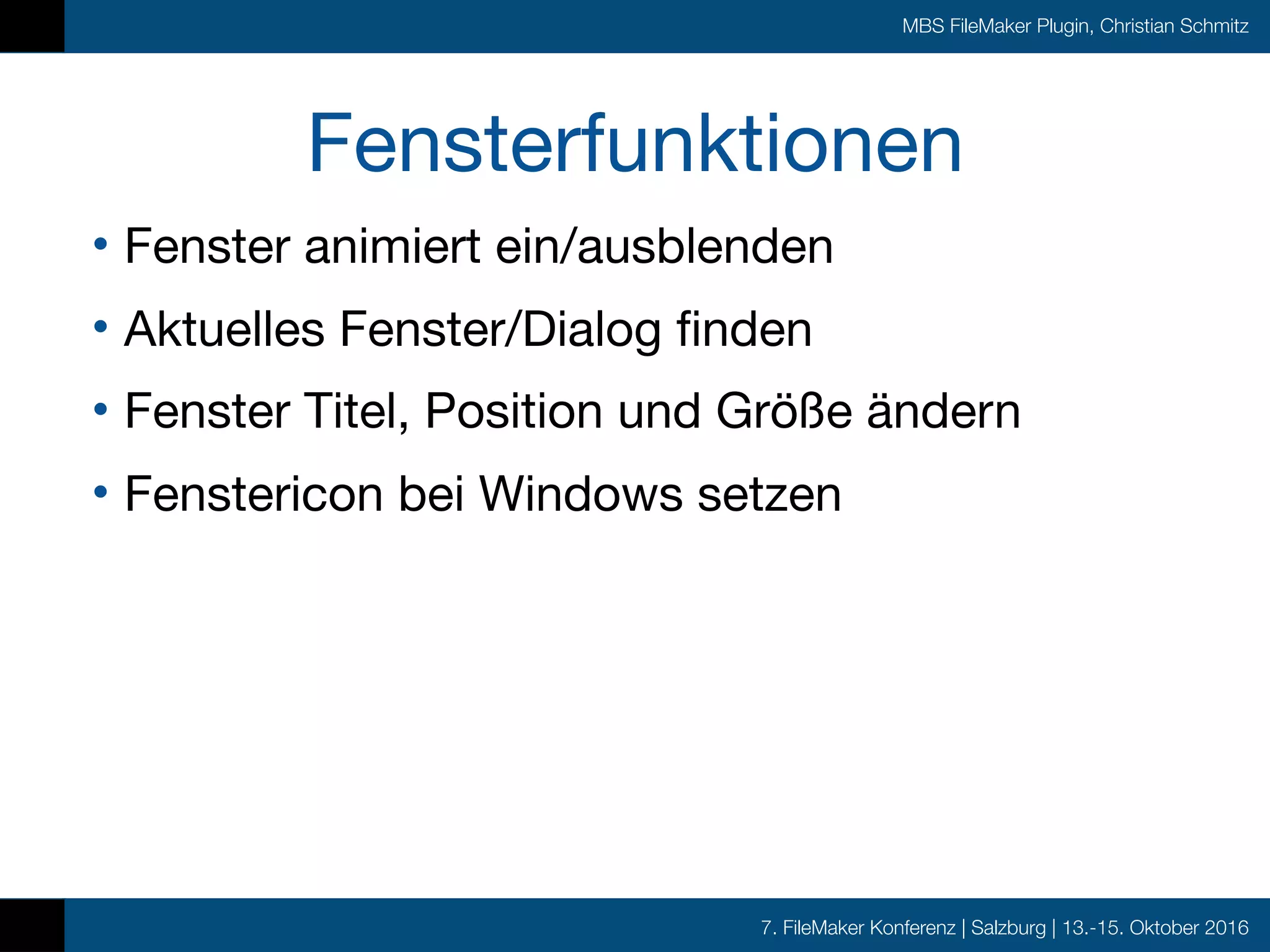 MBS FileMaker Plugin, Christian Schmitz

Fensterfunktionen

• Fenster animiert ein/ausblenden
• Aktuelles Fenster/Dialog finden
• Fenster Titel, Position und Größe ändern
• Fenstericon bei Windows setzen

7. FileMaker Konferenz | Salzburg | 13.-15. Oktober 2016